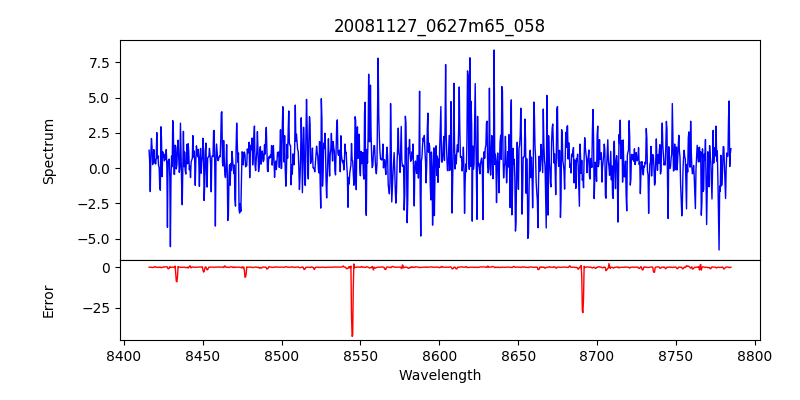 20081127_0627m65_058

Spectrum

7.5
5.0
2.5
0.0
−2.5
−5.0

Error

0
−25

8400 8450 8500 8550 8600 8650 8700 8750 8800

Wavelength